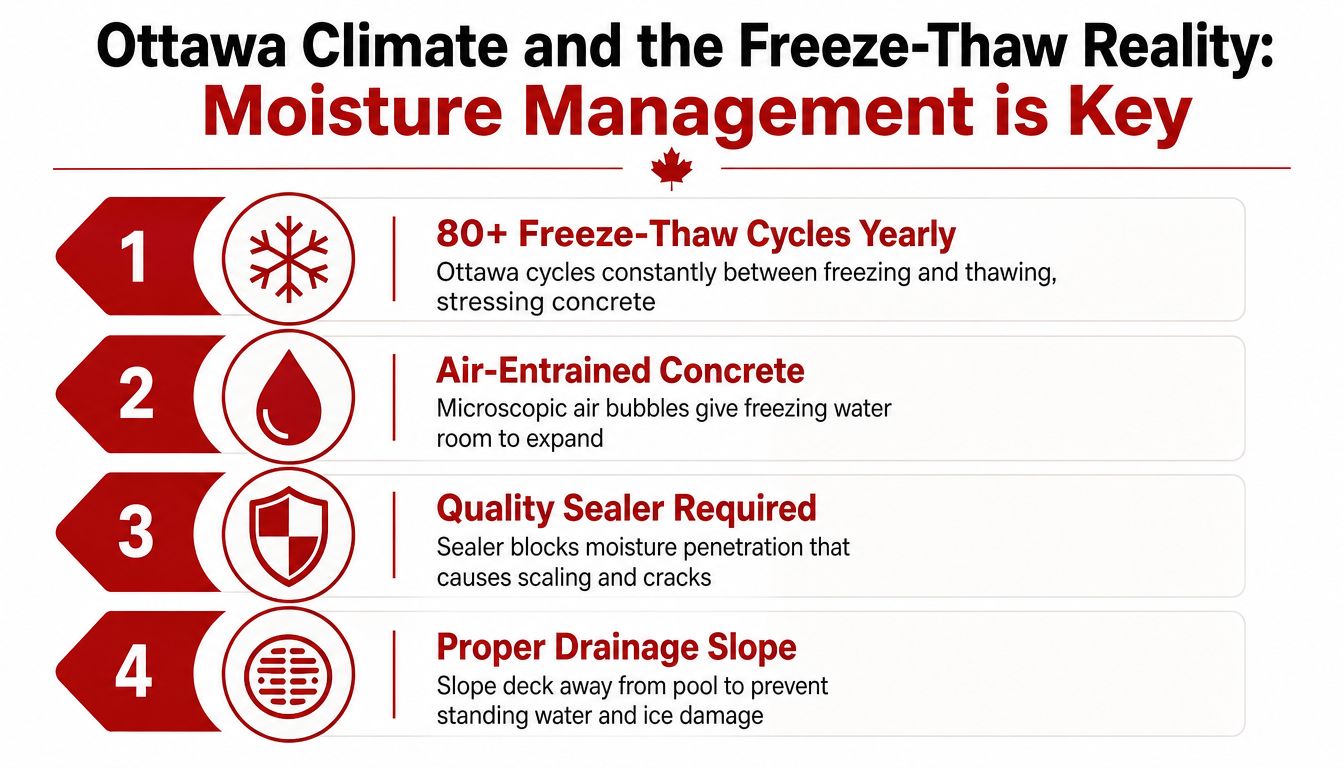 Ottawa Climate and the Freeze-Thaw Reality:
Moisture Management is Key

1
80+ Freeze-Thaw Cycles Yearly
Ottawa cycles constantly between freezing and thawing, stressing concrete

2
Air-Entrained Concrete
Microscopic air bubbles give freezing water room to expand

3
Quality Sealer Required
Sealer blocks moisture penetration that causes scaling and cracks

4
Proper Drainage Slope
Slope deck away from pool to prevent standing water and ice damage